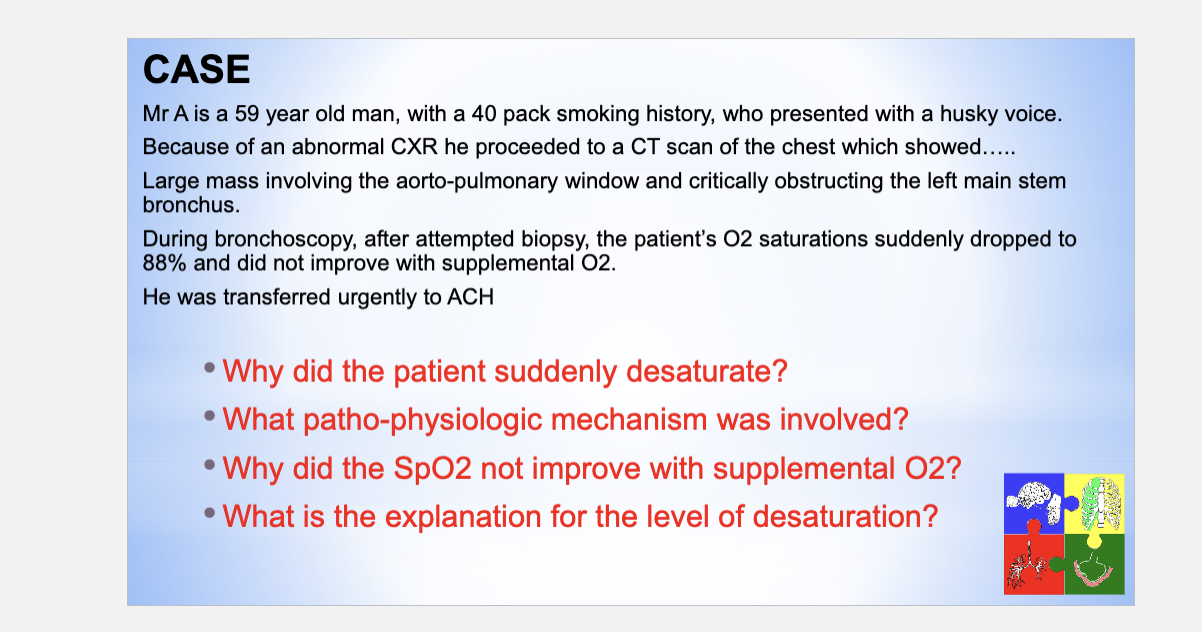 CASE

Mr A is a 59 year old man, with a 40 pack smoking history, who presented with a husky voice.

Because of an abnormal CXR he proceeded to a CT scan of the chest which showed…..

Large mass involving the aorto-pulmonary window and critically obstructing the left main stem bronchus.

During bronchoscopy, after attempted biopsy, the patient's O2 saturations suddenly dropped to 88% and did not improve with supplemental O2.

He was transferred urgently to ACH

• Why did the patient suddenly desaturate?
• What patho-physiologic mechanism was involved?
• Why did the SpO2 not improve with supplemental O2?
• What is the explanation for the level of desaturation?